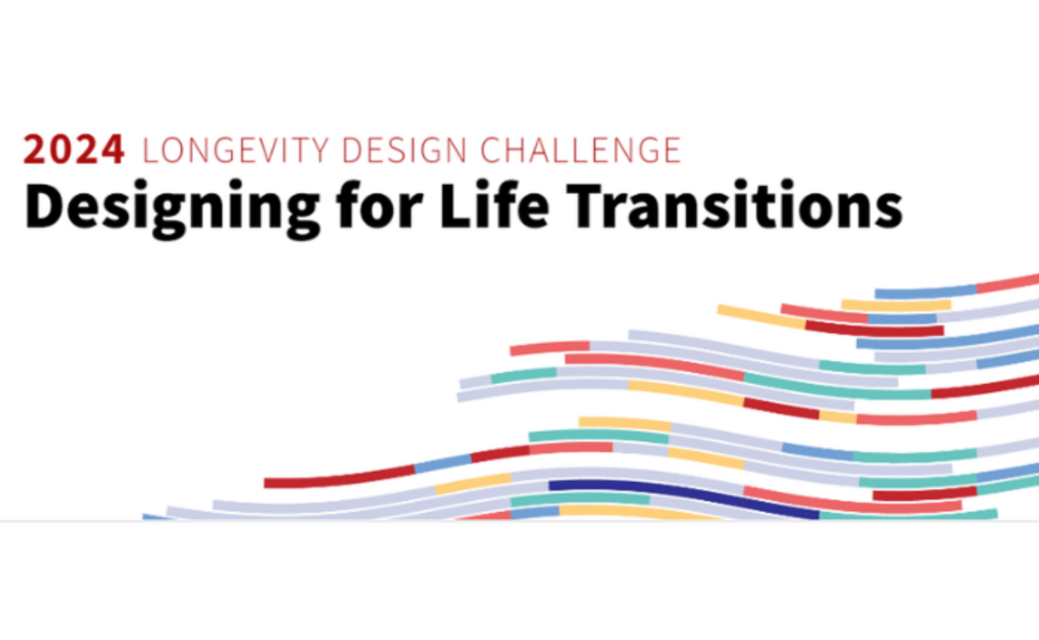 2024 LONGEVITY DESIGN CHALLENGE
Designing for Life Transitions